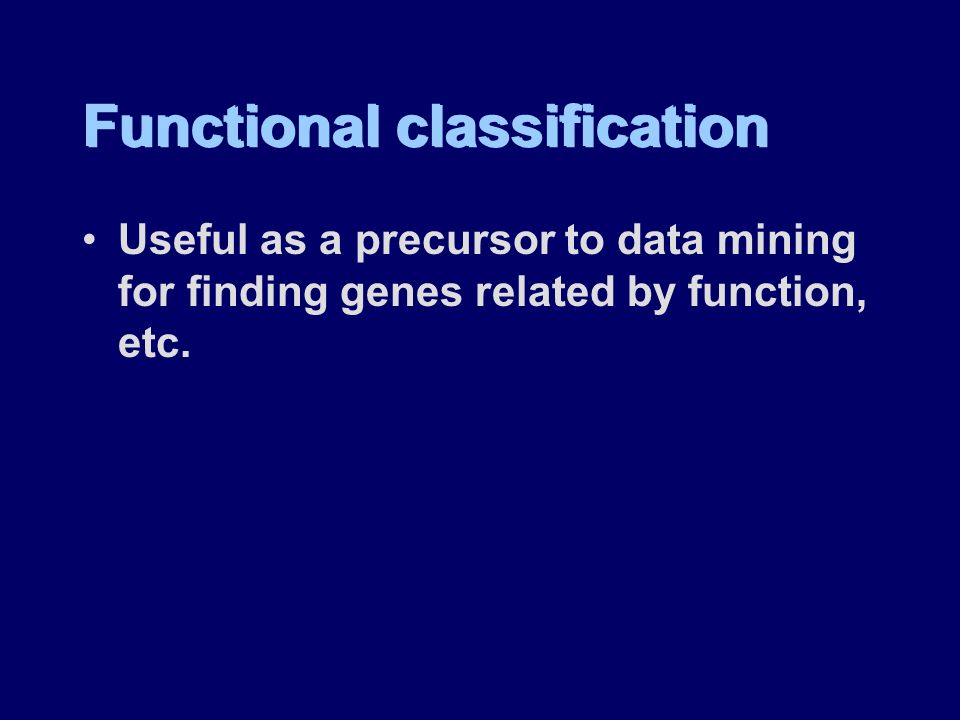 Functional classification

• Useful as a precursor to data mining for finding genes related by function, etc.